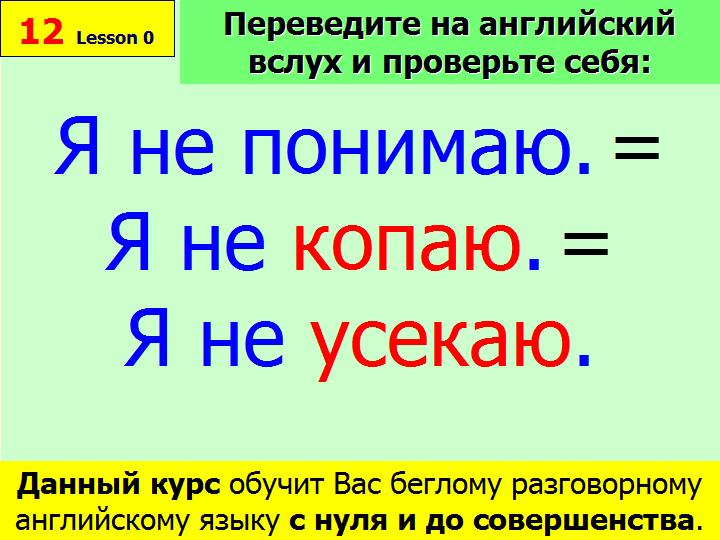 12 Lesson 0

Переведите на английский вслух и проверьте себя:

Я не понимаю. =
Я не копаю. =
Я не усекаю.

Данный курс обучит Вас беглому разговорному английскому языку с нуля и до совершенства.